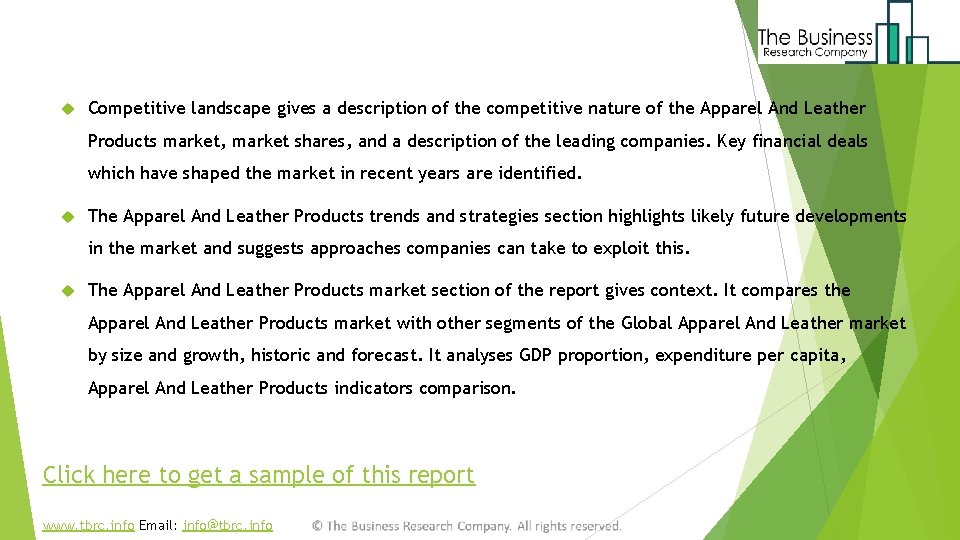 The Business Research Company

Competitive landscape gives a description of the competitive nature of the Apparel And Leather Products market, market shares, and a description of the leading companies. Key financial deals which have shaped the market in recent years are identified.

The Apparel And Leather Products trends and strategies section highlights likely future developments in the market and suggests approaches companies can take to exploit this.

The Apparel And Leather Products market section of the report gives context. It compares the Apparel And Leather Products market with other segments of the Global Apparel And Leather market by size and growth, historic and forecast. It analyses GDP proportion, expenditure per capita, Apparel And Leather Products indicators comparison.

Click here to get a sample of this report

www.tbrc.info Email: info@tbrc.info © The Business Research Company. All rights reserved.